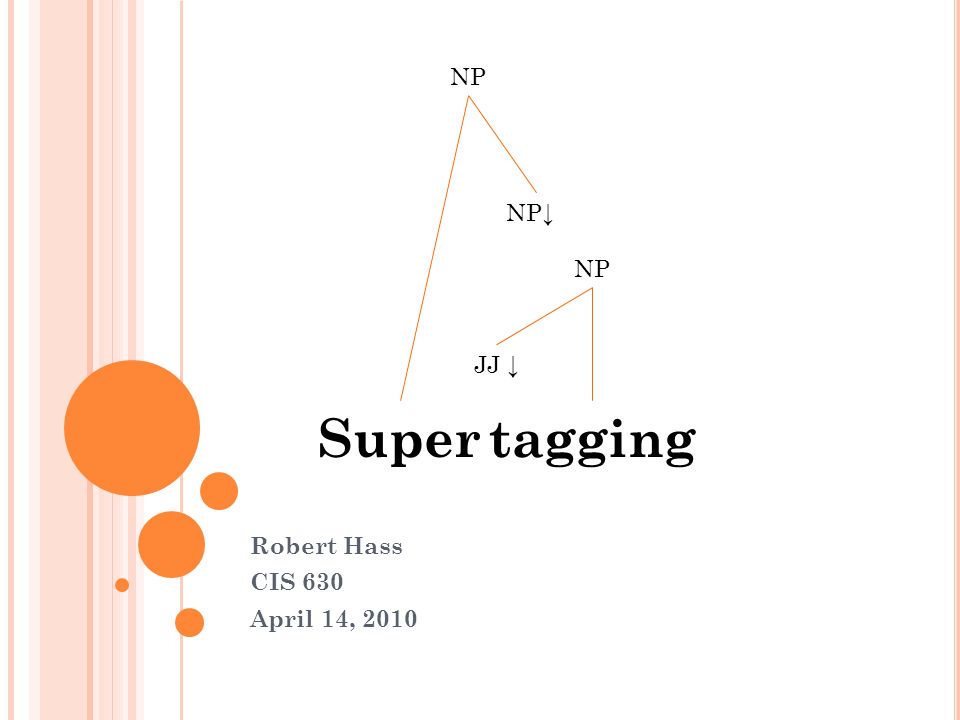 NP

NP↓

NP

JJ ↓

Super tagging

Robert Hass
CIS 630
April 14, 2010